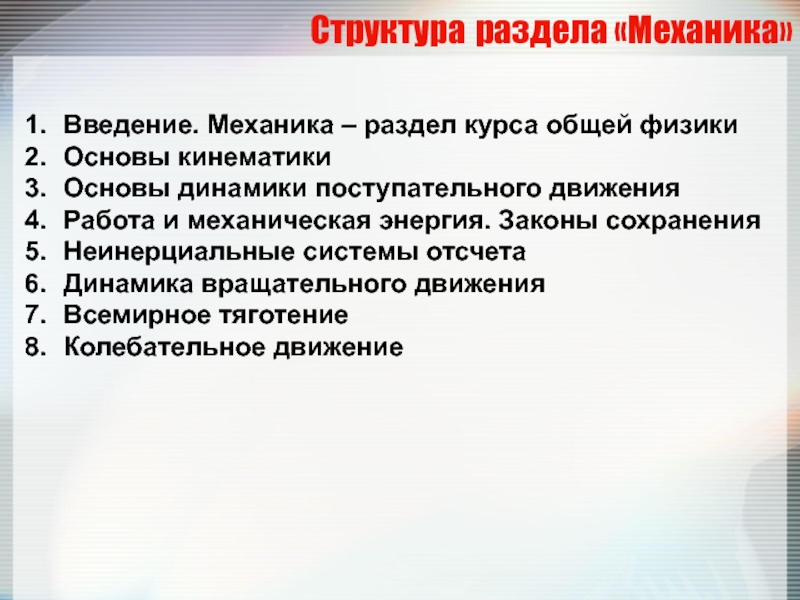 Структура раздела «Механика»

1. Введение. Механика – раздел курса общей физики
2. Основы кинематики
3. Основы динамики поступательного движения
4. Работа и механическая энергия. Законы сохранения
5. Неинерциальные системы отсчета
6. Динамика вращательного движения
7. Всемирное тяготение
8. Колебательное движение